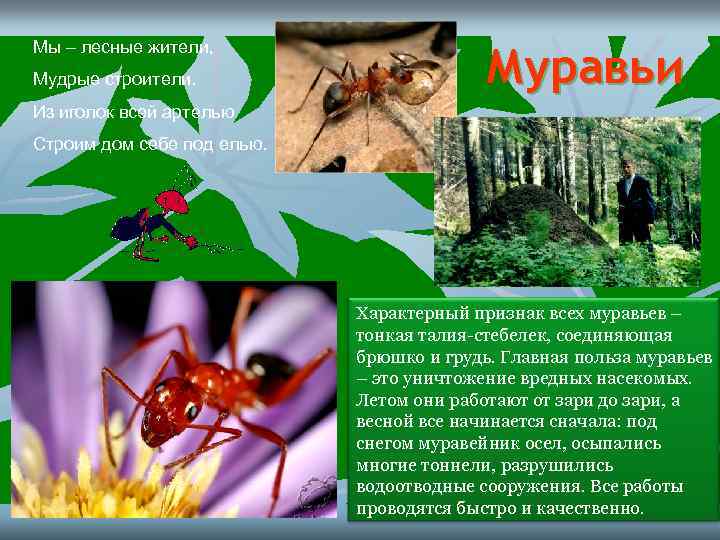 Мы – лесные жители,
Мудрые строители.
Из иголок всей артелью
Строим дом себе под елью.

Муравьи

Характерный признак всех муравьев – тонкая талия-стебелек, соединяющая брюшко и грудь. Главная польза муравьев – это уничтожение вредных насекомых. Летом они работают от зари до зари, а весной все начинается сначала: под снегом муравейник осел, осыпались многие тоннели, разрушились водоотводные сооружения. Все работы проводятся быстро и качественно.